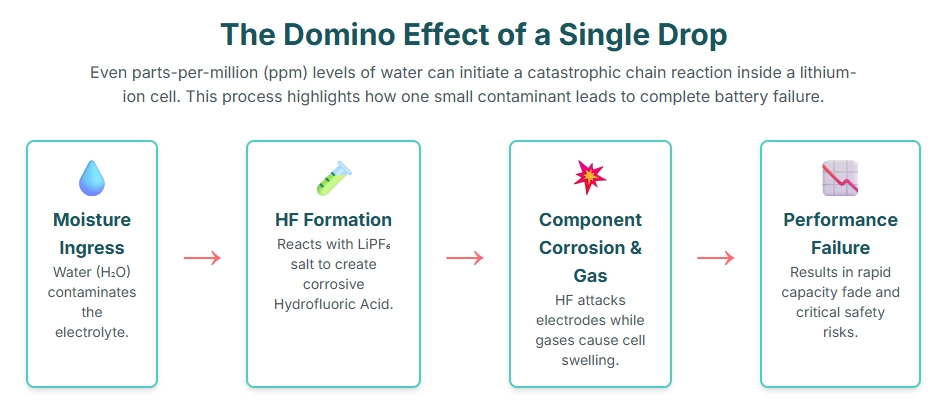 The Domino Effect of a Single Drop

Even parts-per-million (ppm) levels of water can initiate a catastrophic chain reaction inside a lithium-ion cell. This process highlights how one small contaminant leads to complete battery failure.

Moisture Ingress
Water ($H_2O$) contaminates the electrolyte.

→

HF Formation
Reacts with $LiPF_6$ salt to create corrosive Hydrofluoric Acid.

→

Component Corrosion & Gas
HF attacks electrodes while gases cause cell swelling.

→

Performance Failure
Results in rapid capacity fade and critical safety risks.